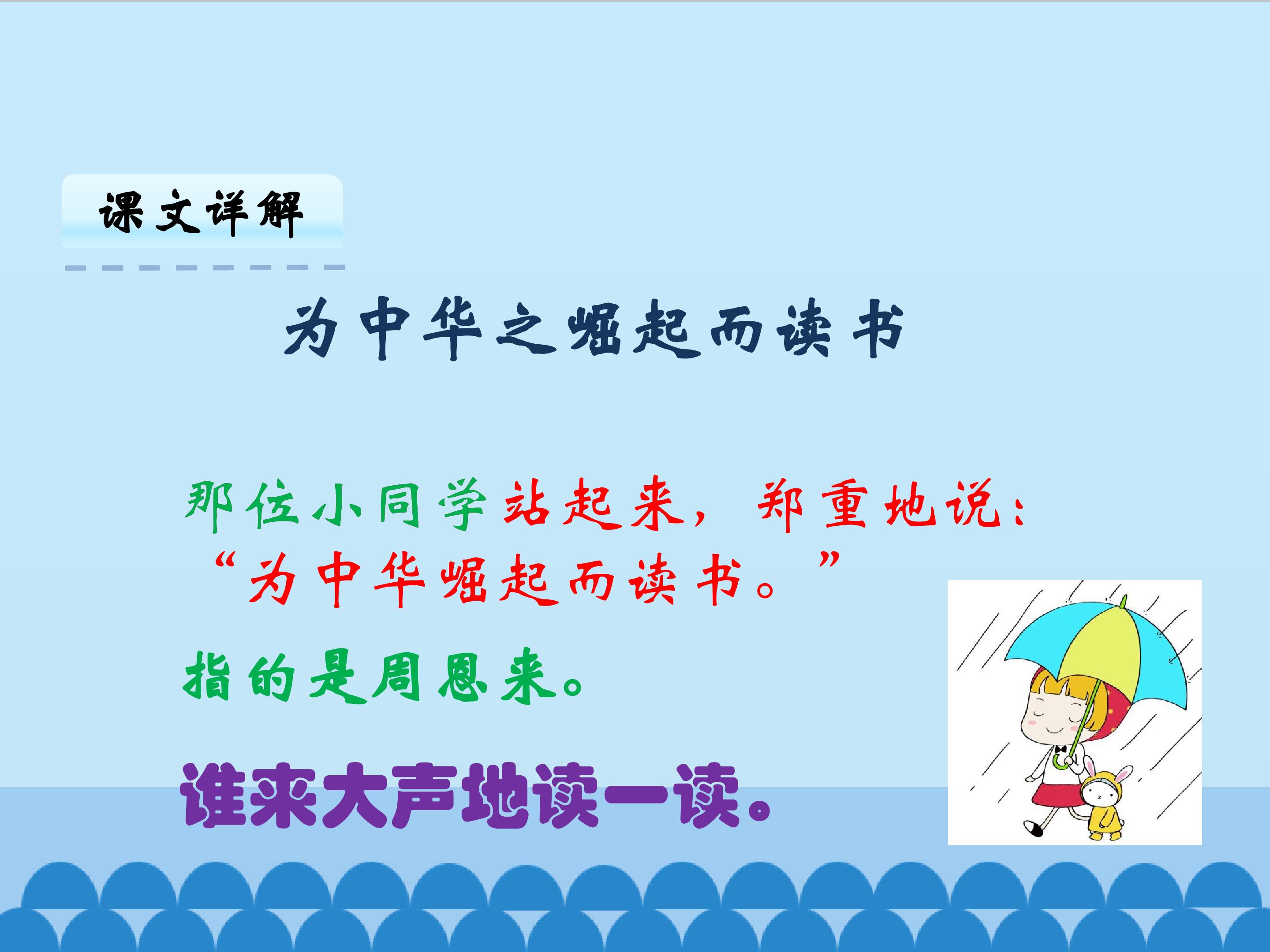 课文详解

为中华之崛起而读书

那位小同学站起来，郑重地说：“为中华崛起而读书。”

指的是周恩来。

谁来大声地读一读。